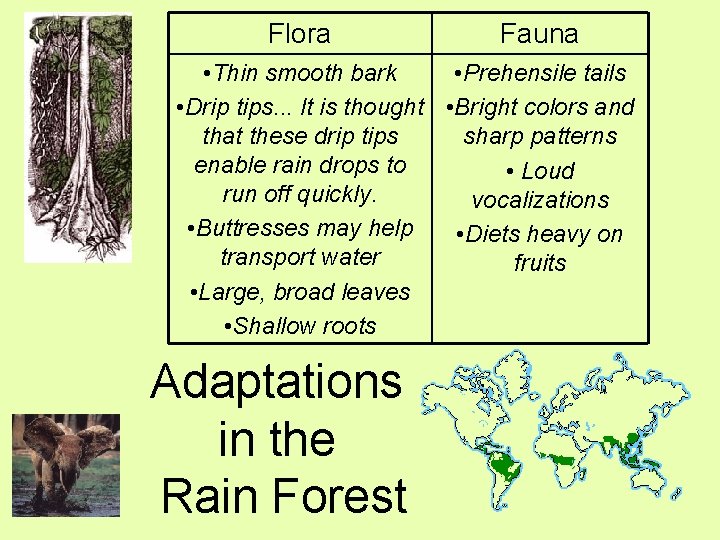 | Flora | Fauna |
|---|---|
| •Thin smooth bark •Drip tips... It is thought that these drip tips enable rain drops to run off quickly. •Buttresses may help transport water •Large, broad leaves •Shallow roots | •Prehensile tails •Bright colors and sharp patterns • Loud vocalizations •Diets heavy on fruits |

Adaptations in the Rain Forest